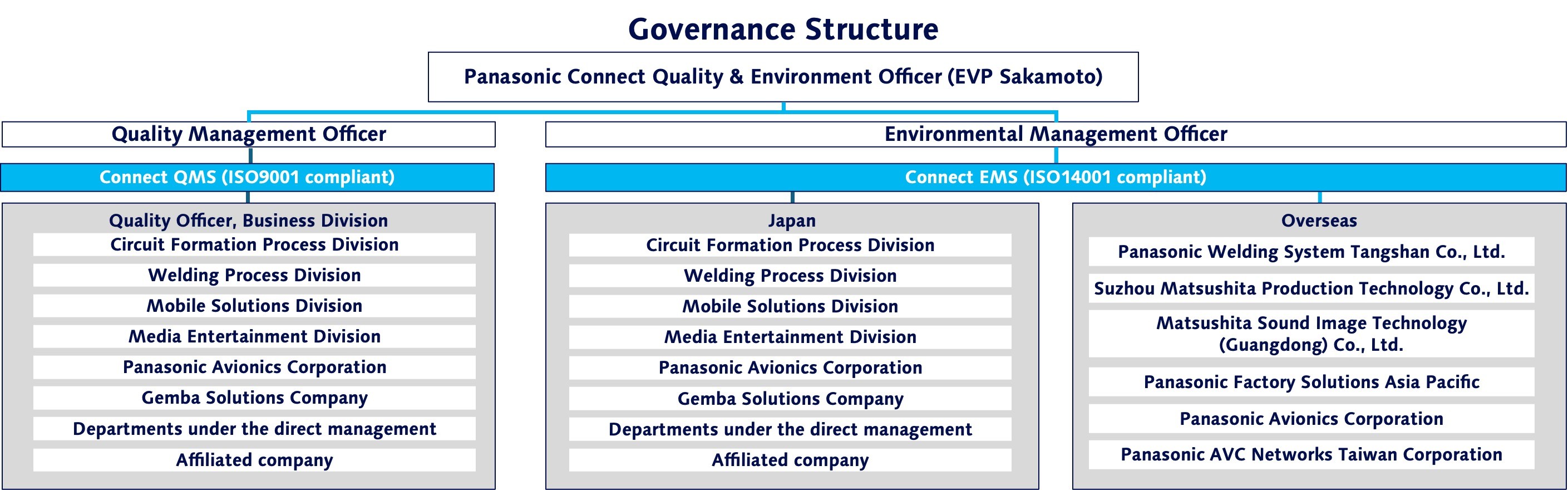 Governance Structure

Panasonic Connect Quality & Environment Officer (EVP Sakamoto)

Quality Management Officer

Connect QMS (ISO9001 compliant)

Quality Officer, Business Division

Circuit Formation Process Division

Welding Process Division

Mobile Solutions Division

Media Entertainment Division

Panasonic Avionics Corporation

Gemba Solutions Company

Departments under the direct management

Affiliated company

Environmental Management Officer

Connect EMS (ISO14001 compliant)

Japan

Circuit Formation Process Division

Welding Process Division

Mobile Solutions Division

Media Entertainment Division

Panasonic Avionics Corporation

Gemba Solutions Company

Departments under the direct management

Affiliated company

Overseas

Panasonic Welding System Tangshan Co., Ltd.

Suzhou Matsushita Production Technology Co., Ltd.

Matsushita Sound Image Technology (Guangdong) Co., Ltd.

Panasonic Factory Solutions Asia Pacific

Panasonic Avionics Corporation

Panasonic AVC Networks Taiwan Corporation